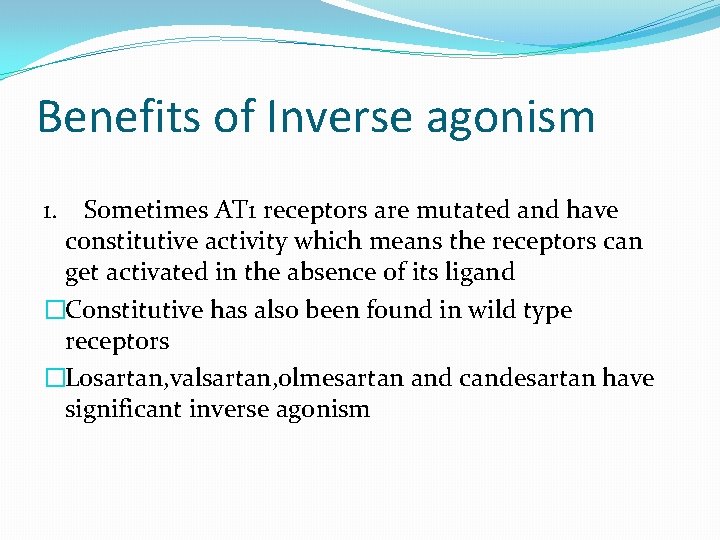 Benefits of Inverse agonism

1. Sometimes AT1 receptors are mutated and have constitutive activity which means the receptors can get activated in the absence of its ligand

□Constitutive has also been found in wild type receptors

□Losartan,valsartan,olmesartan and candesartan have significant inverse agonism